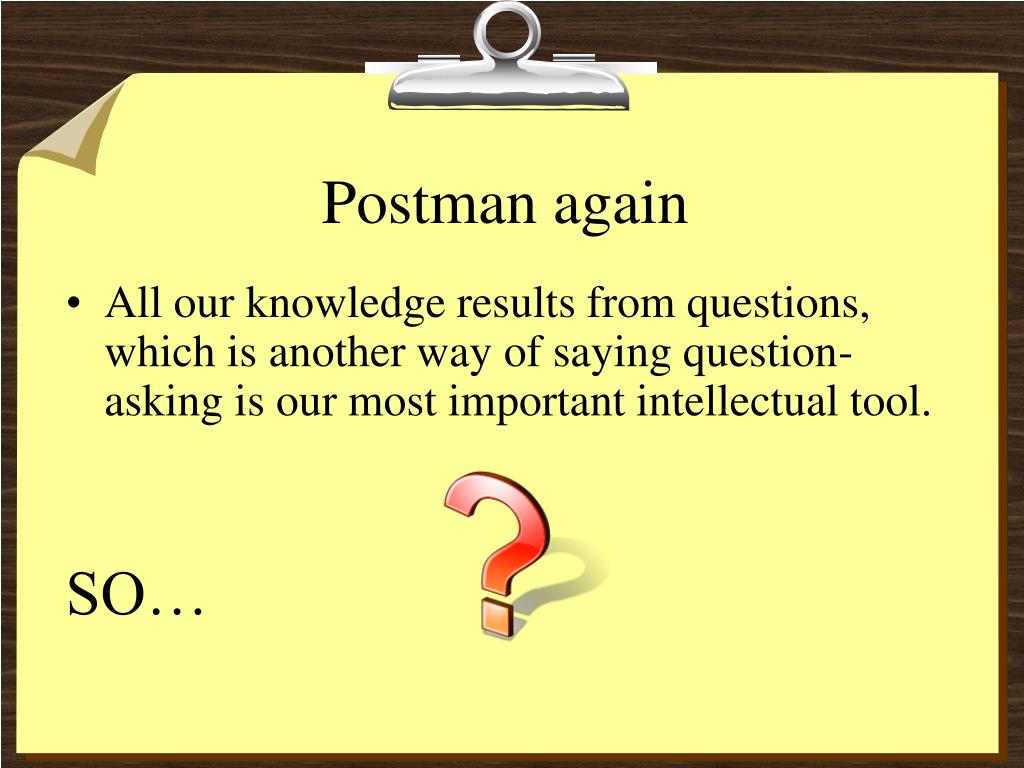 Postman again

• All our knowledge results from questions, which is another way of saying question-asking is our most important intellectual tool.

SO…